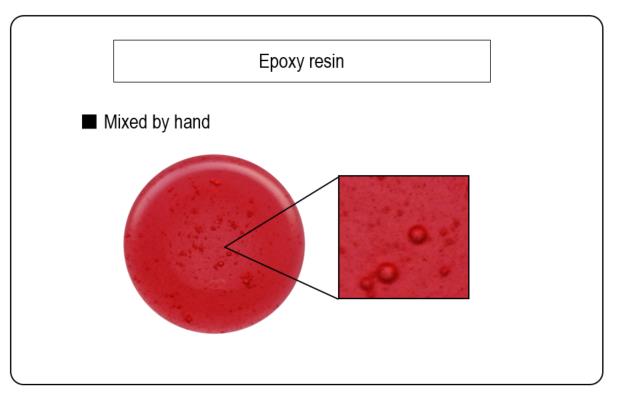 Epoxy resin

■ Mixed by hand